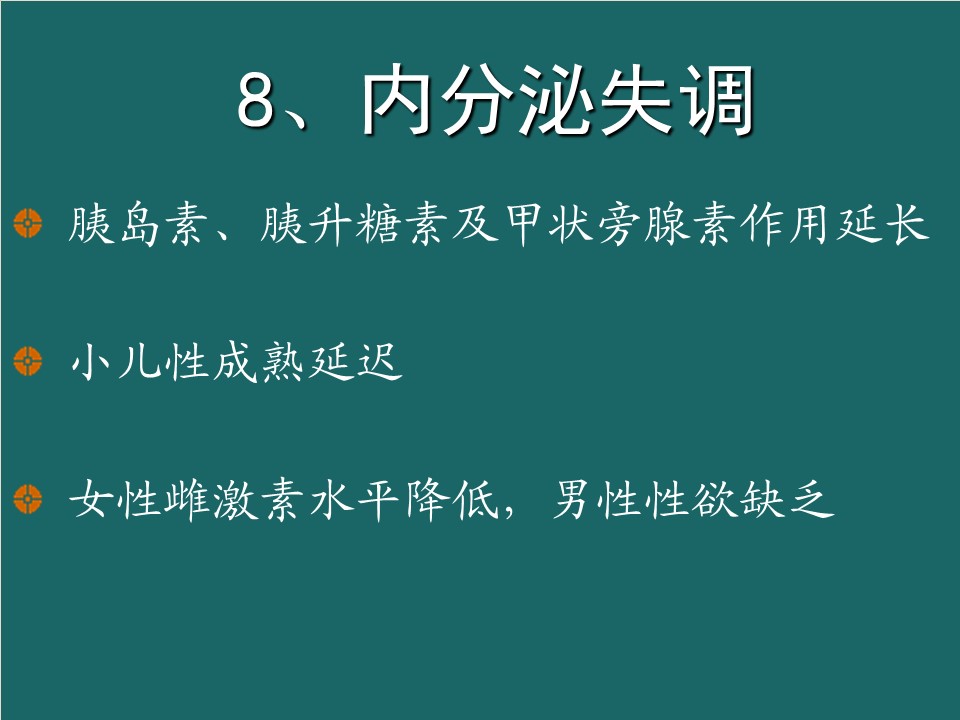 8、内分泌失调

胰岛素、胰升糖素及甲状旁腺素作用延长

小儿性成熟延迟

女性雌激素水平降低，男性性欲缺乏